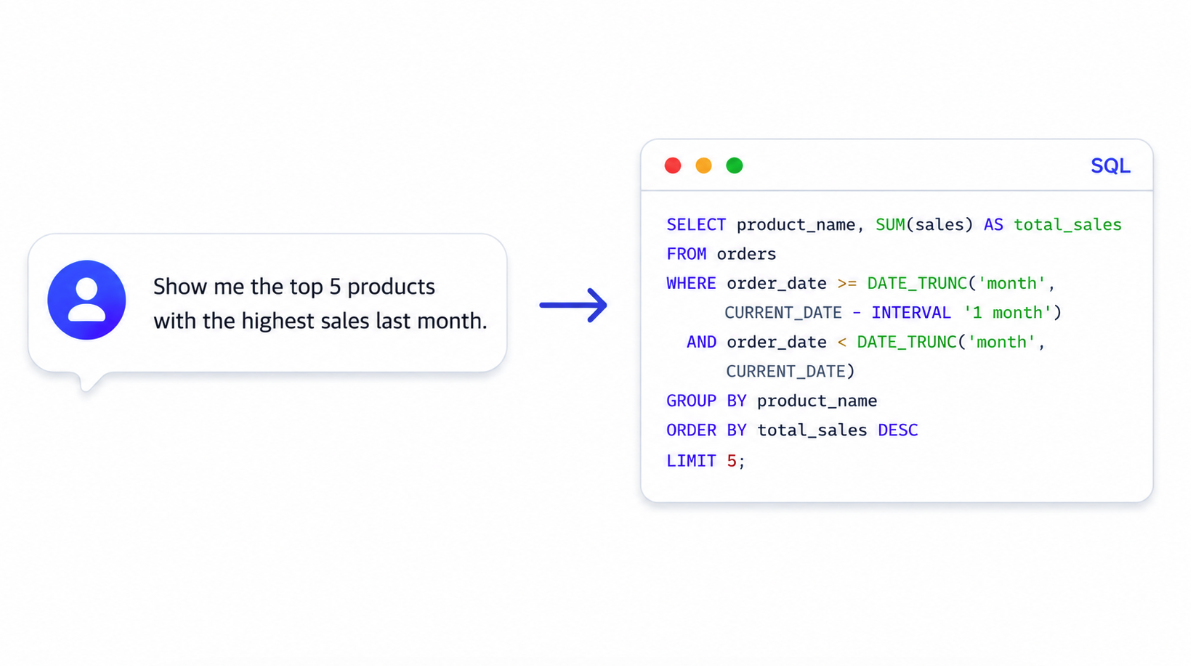 Show me the top 5 products with the highest sales last month.

SQL

SELECT product_name, SUM(sales) AS total_sales
FROM orders
WHERE order_date >= DATE_TRUNC('month',
CURRENT_DATE - INTERVAL '1 month')
AND order_date < DATE_TRUNC('month',
CURRENT_DATE)
GROUP BY product_name
ORDER BY total_sales DESC
LIMIT 5;